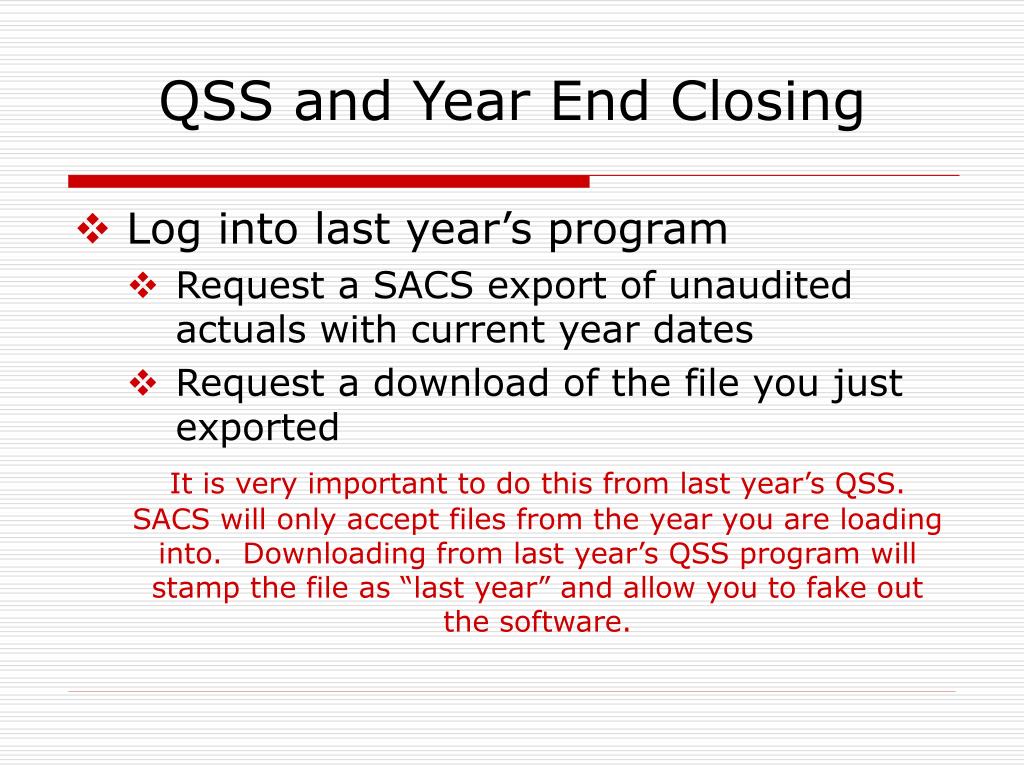 QSS and Year End Closing

❖ Log into last year’s program

❖ Request a SACS export of unaudited actuals with current year dates

❖ Request a download of the file you just exported

It is very important to do this from last year’s QSS. SACS will only accept files from the year you are loading into. Downloading from last year’s QSS program will stamp the file as “last year” and allow you to fake out the software.